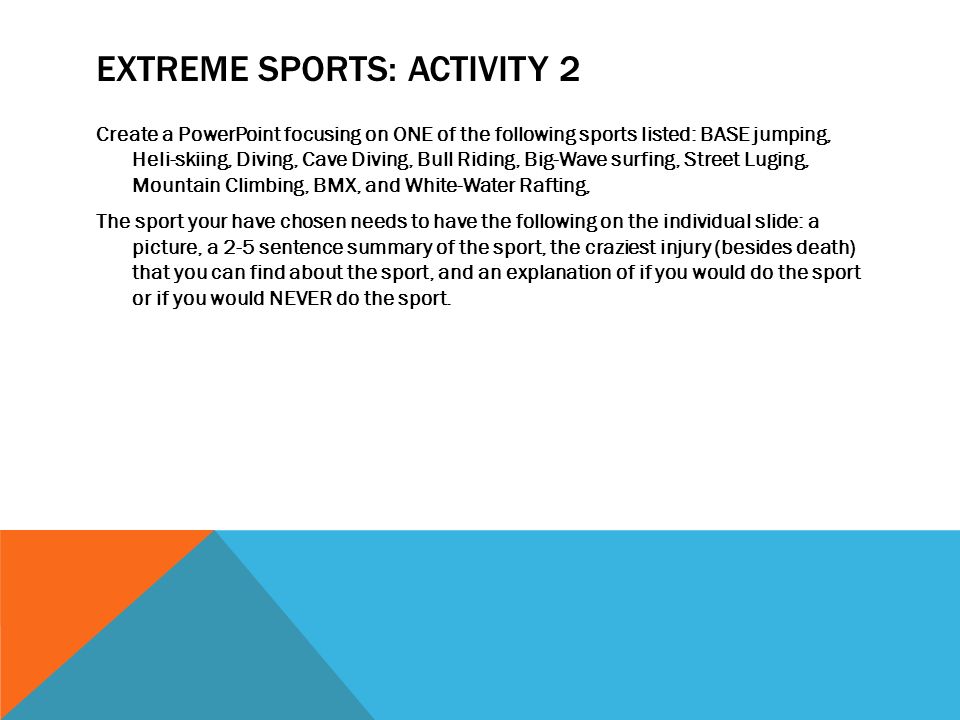 EXTREME SPORTS: ACTIVITY 2

Create a PowerPoint focusing on ONE of the following sports listed: BASE jumping, Heli-skiing, Diving, Cave Diving, Bull Riding, Big-Wave surfing, Street Luging, Mountain Climbing, BMX, and White-Water Rafting,

The sport your have chosen needs to have the following on the individual slide: a picture, a 2-5 sentence summary of the sport, the craziest injury (besides death) that you can find about the sport, and an explanation of if you would do the sport or if you would NEVER do the sport.